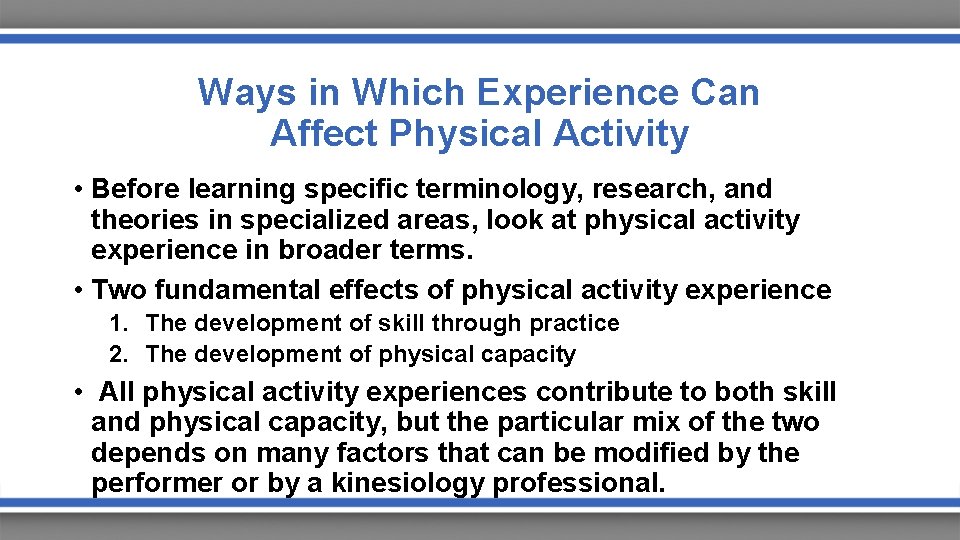 Ways in Which Experience Can Affect Physical Activity

• Before learning specific terminology, research, and theories in specialized areas, look at physical activity experience in broader terms.

• Two fundamental effects of physical activity experience

1. The development of skill through practice
2. The development of physical capacity

• All physical activity experiences contribute to both skill and physical capacity, but the particular mix of the two depends on many factors that can be modified by the performer or by a kinesiology professional.